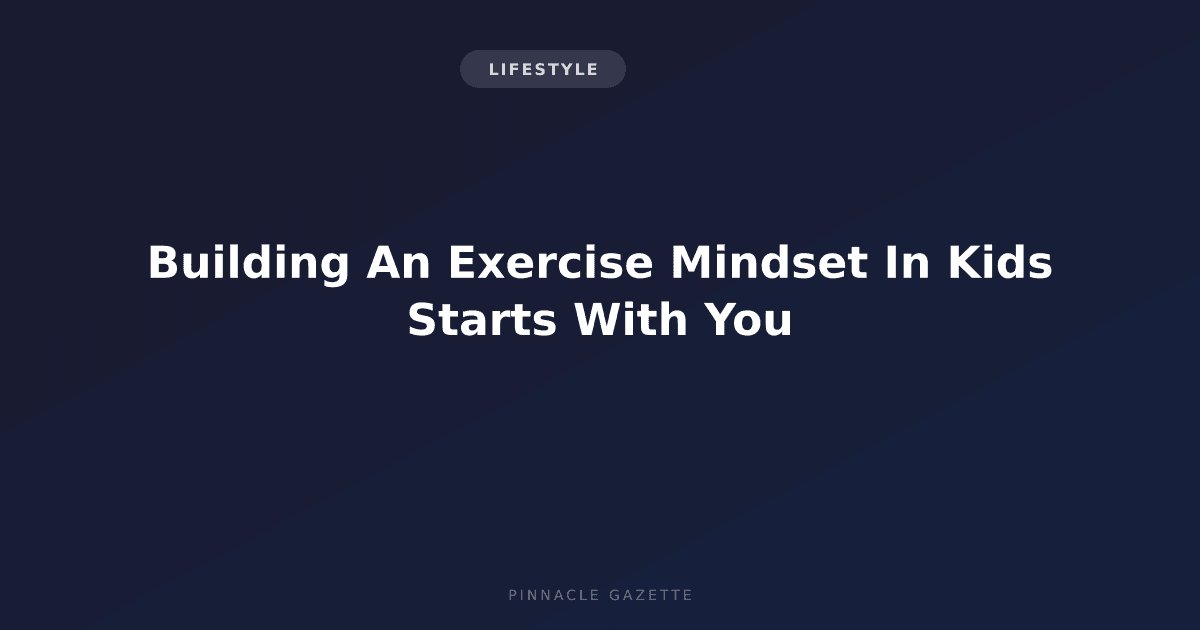 LIFESTYLE

Building An Exercise Mindset In Kids Starts With You

PINNACLE GAZETTE